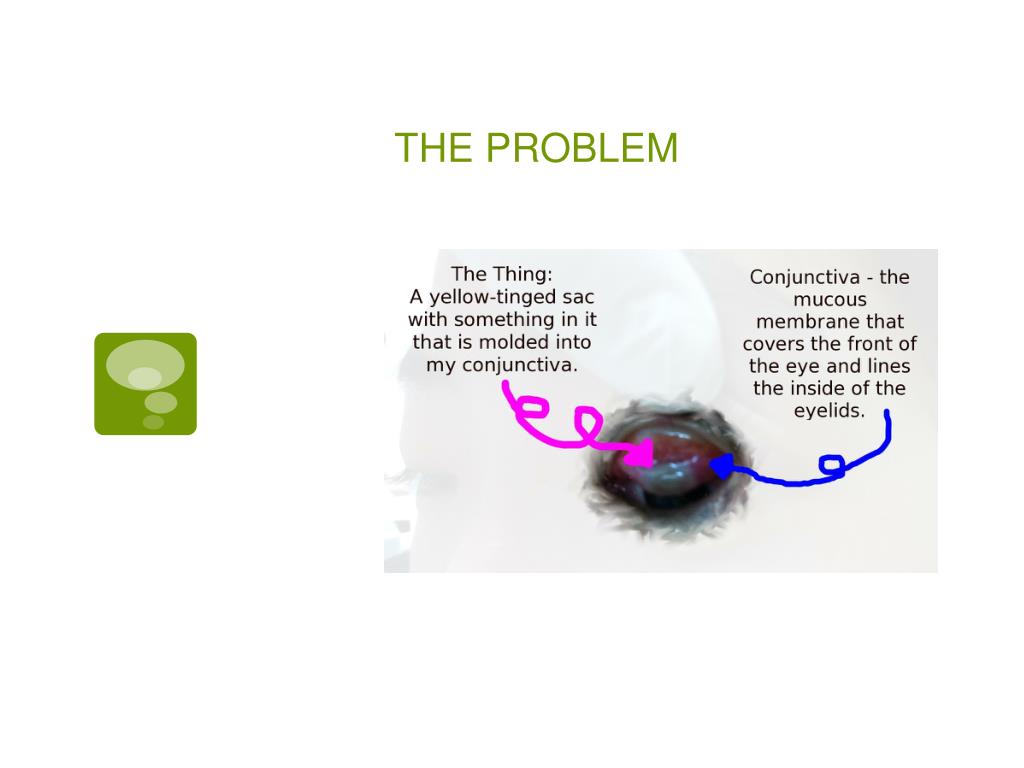 THE PROBLEM

The Thing:
A yellow-tinged sac with something in it that is molded into my conjunctiva.

Conjunctiva - the mucous membrane that covers the front of the eye and lines the inside of the eyelids.